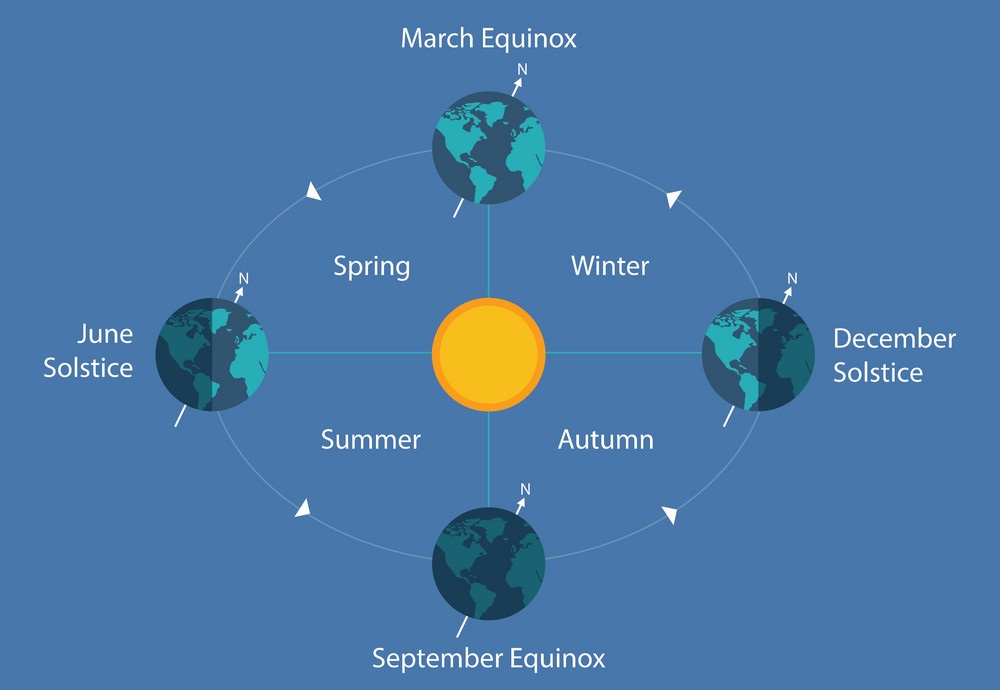 March Equinox
N
Spring
Winter
N
June Solstice
N
December Solstice
Summer
Autumn
N
September Equinox